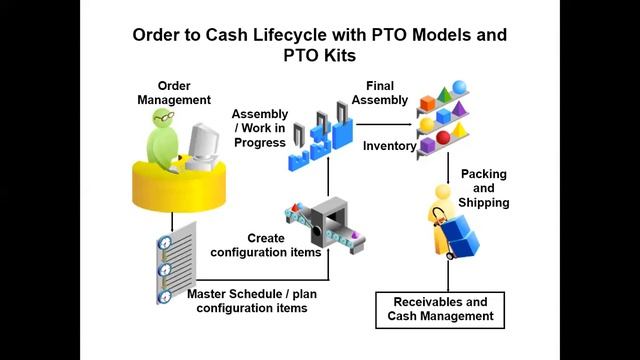 Order to Cash Lifecycle with PTO Models and PTO Kits

Order Management

Assembly / Work in Progress

Final Assembly

Inventory

Packing and Shipping

Create configuration items

Master Schedule / plan configuration items

Receivables and Cash Management